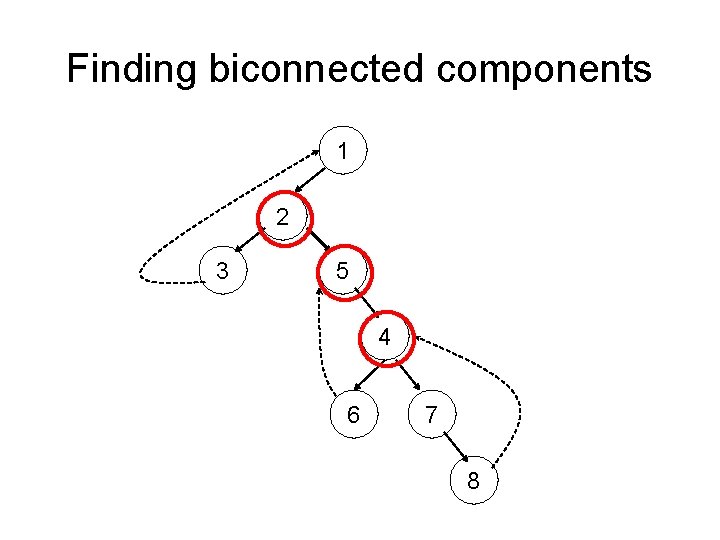 Finding biconnected components

1
2
3
5
4
6
7
8